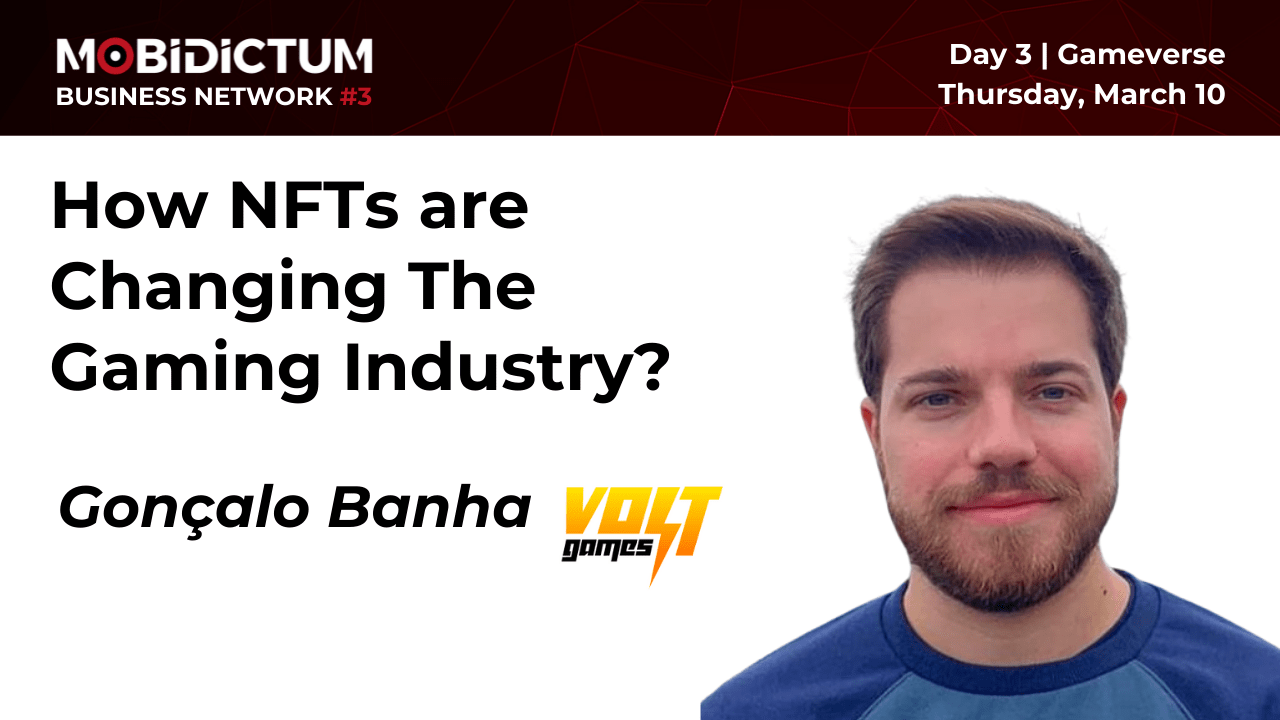 MOBIDICTUM
BUSINESS NETWORK #3

Day 3 | Gameverse
Thursday, March 10

How NFTs are Changing The Gaming Industry?

Gonçalo Banha

VOLT games